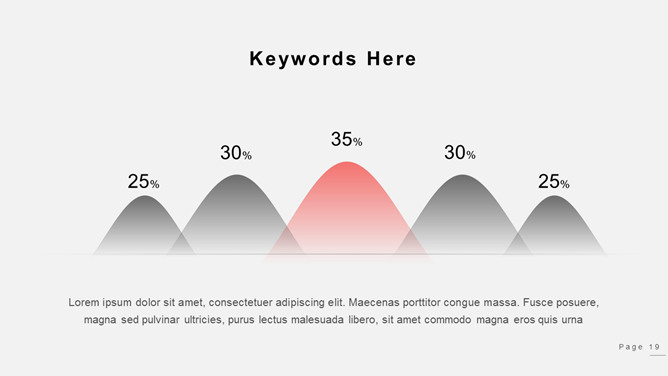 Keywords Here

25%

30%

35%

30%

25%

Lorem ipsum dolor sit amet, consectetuer adipiscing elit. Maecenas porttitor congue massa. Fusce posuere, magna sed pulvinar ultricies, purus lectus malesuada libero, sit amet commodo magna eros quis urna

Page 19